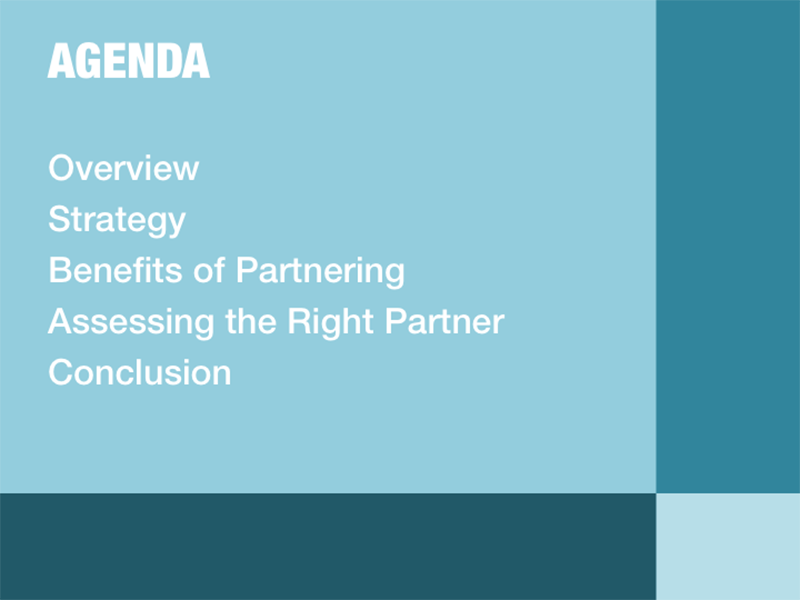 AGENDA

Overview
Strategy
Benefits of Partnering
Assessing the Right Partner
Conclusion